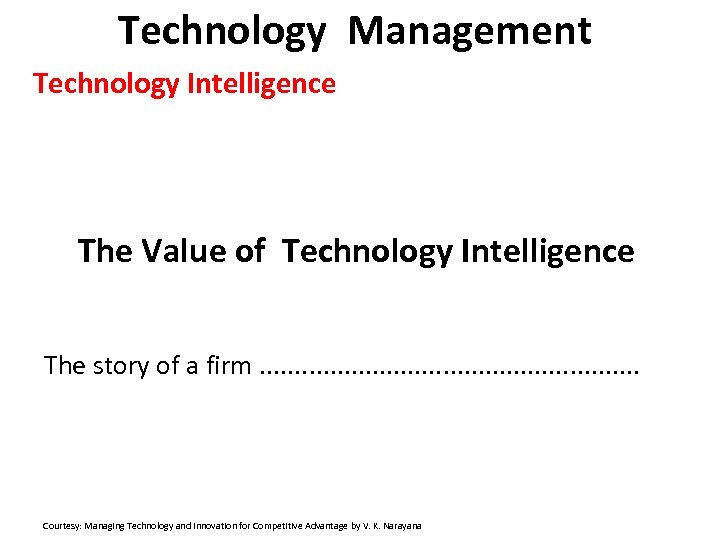 Technology Management

Technology Intelligence

The Value of Technology Intelligence

The story of a firm ......................................................

Courtesy: Managing Technology and Innovation for Competitive Advantage by V. K. Narayana